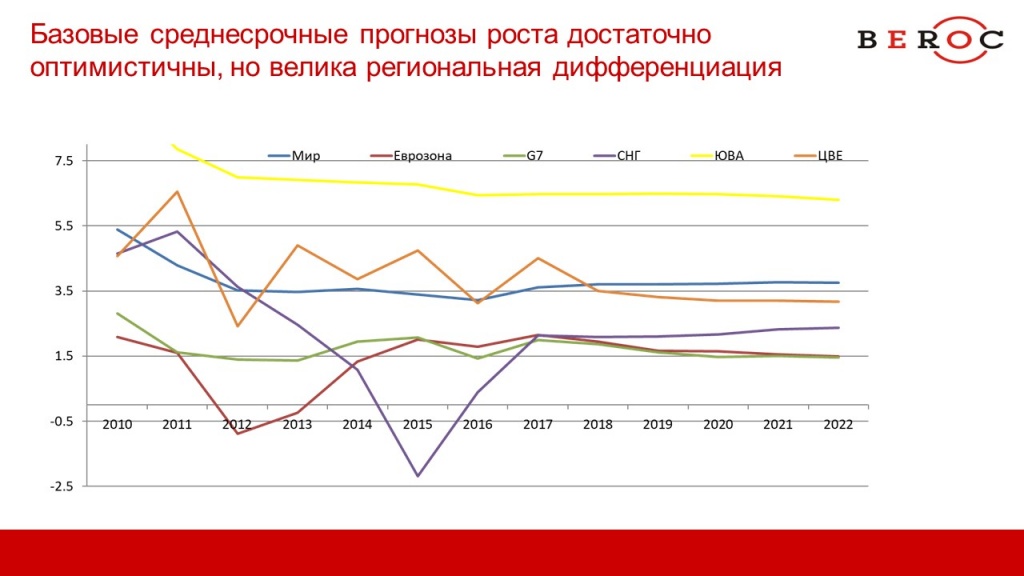 Базовые среднесрочные прогнозы роста достаточно оптимистичны, но велика региональная дифференциация

BEROC

Мир
Еврозона
G7
СНГ
ЮВА
ЦВЕ

7.5
5.5
3.5
1.5
-0.5
-2.5

2010
2011
2012
2013
2014
2015
2016
2017
2018
2019
2020
2021
2022